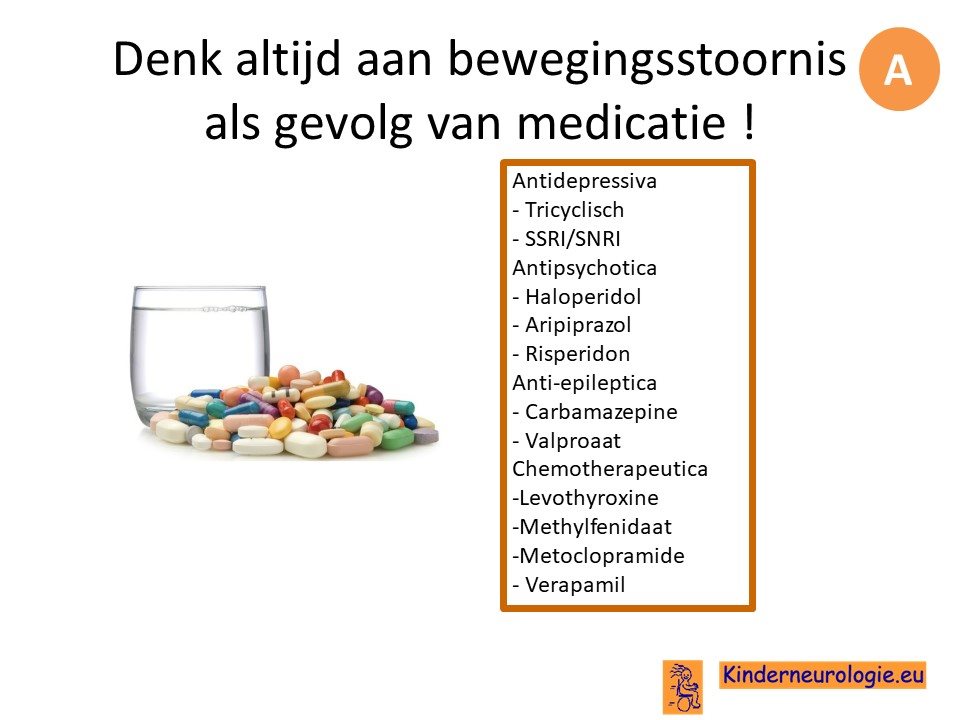 Denk altijd aan bewegingsstoornis als gevolg van medicatie !

A

Antidepressiva
- Tricyclisch
- SSRI/SNRI
Antipsychotica
- Haloperidol
- Aripiprazol
- Risperidon
Anti-epileptica
- Carbamazepine
- Valproaat
Chemotherapeutica
-Levothyroxine
-Methylfenidaat
-Metoclopramide
- Verapamil

Kinderneurologie.eu